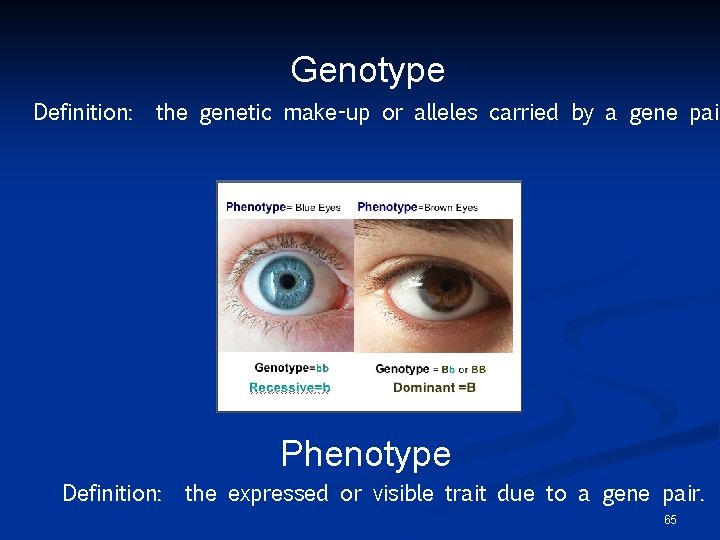 Genotype

Definition: the genetic make-up or alleles carried by a gene pai

Phenotype= Blue Eyes

Phenotype=Brown Eyes

Genotype=bb

Recessive=b

Genotype = Bb or BB

Dominant =B

Phenotype

Definition: the expressed or visible trait due to a gene pair.

65